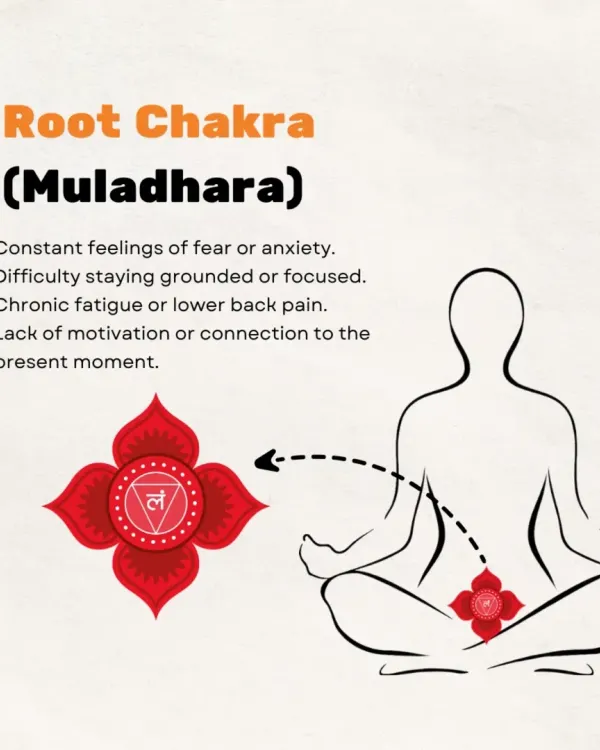 Root Chakra
(Muladhara)

Constant feelings of fear or anxiety.
Difficulty staying grounded or focused.
Chronic fatigue or lower back pain.
Lack of motivation or connection to the present moment.

लं